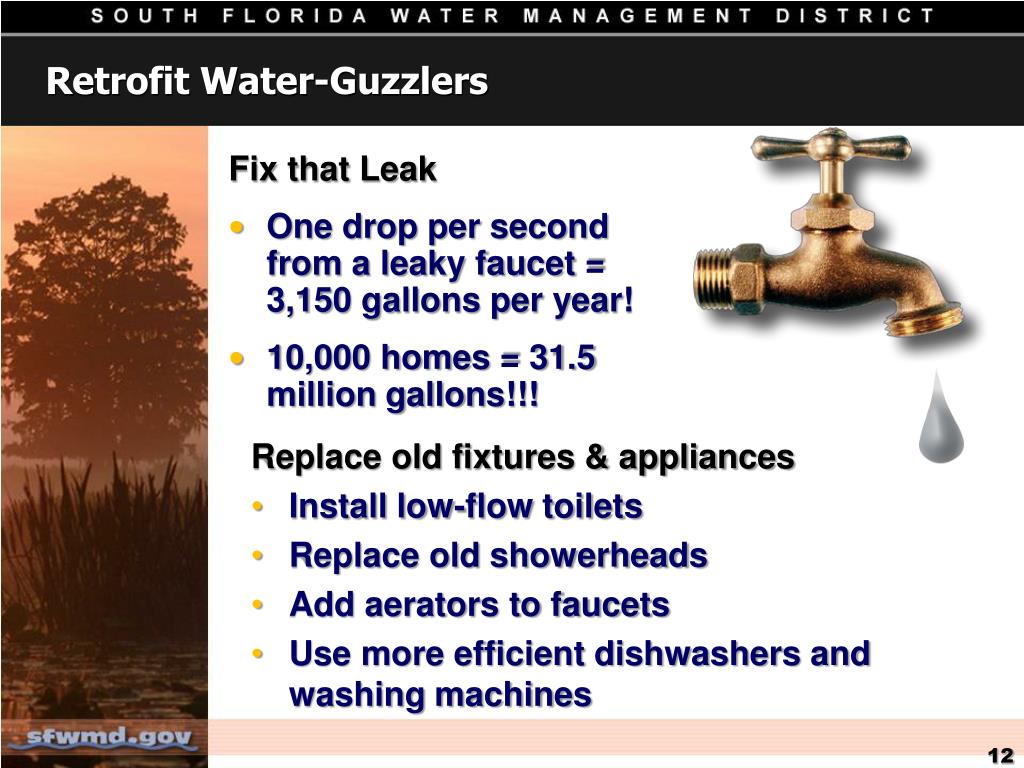 SOUTH FLORIDA WATER MANAGEMENT DISTRICT

Retrofit Water-Guzzlers

Fix that Leak

• One drop per second from a leaky faucet = 3,150 gallons per year!

• 10,000 homes = 31.5 million gallons!!!

Replace old fixtures & appliances

• Install low-flow toilets

• Replace old showerheads

• Add aerators to faucets

• Use more efficient dishwashers and washing machines

sfwmd.gov

12